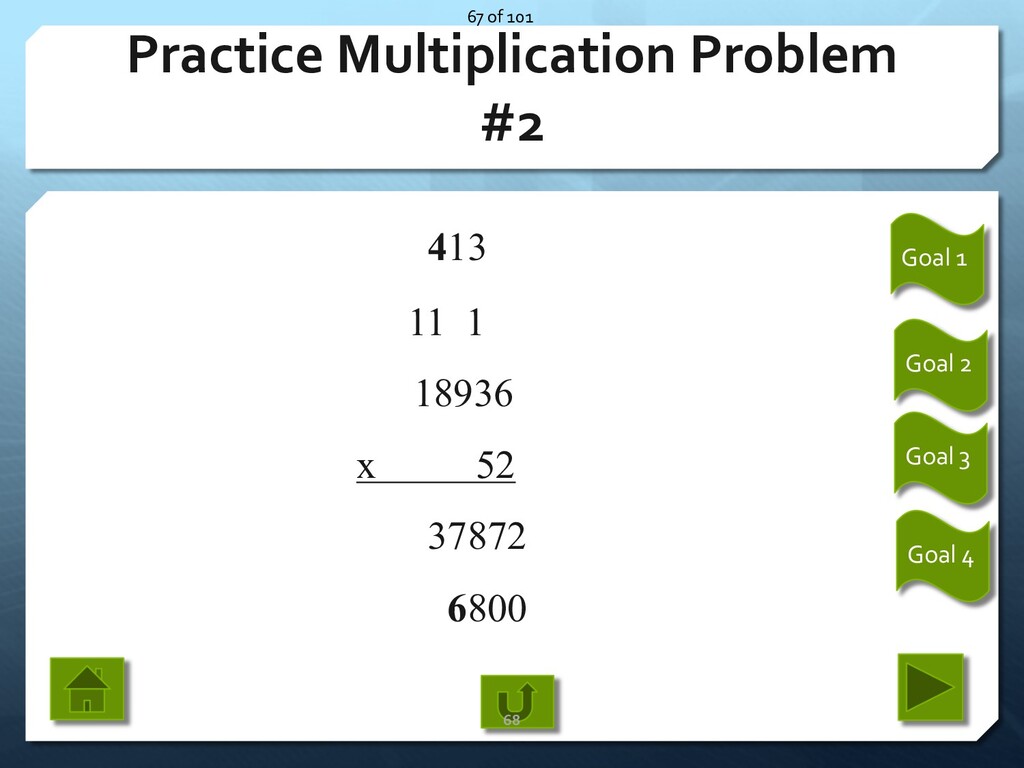 67 of 101

Practice Multiplication Problem #2

413

11 1

18936

x 52

37872

6800

Goal 1

Goal 2

Goal 3

Goal 4

68